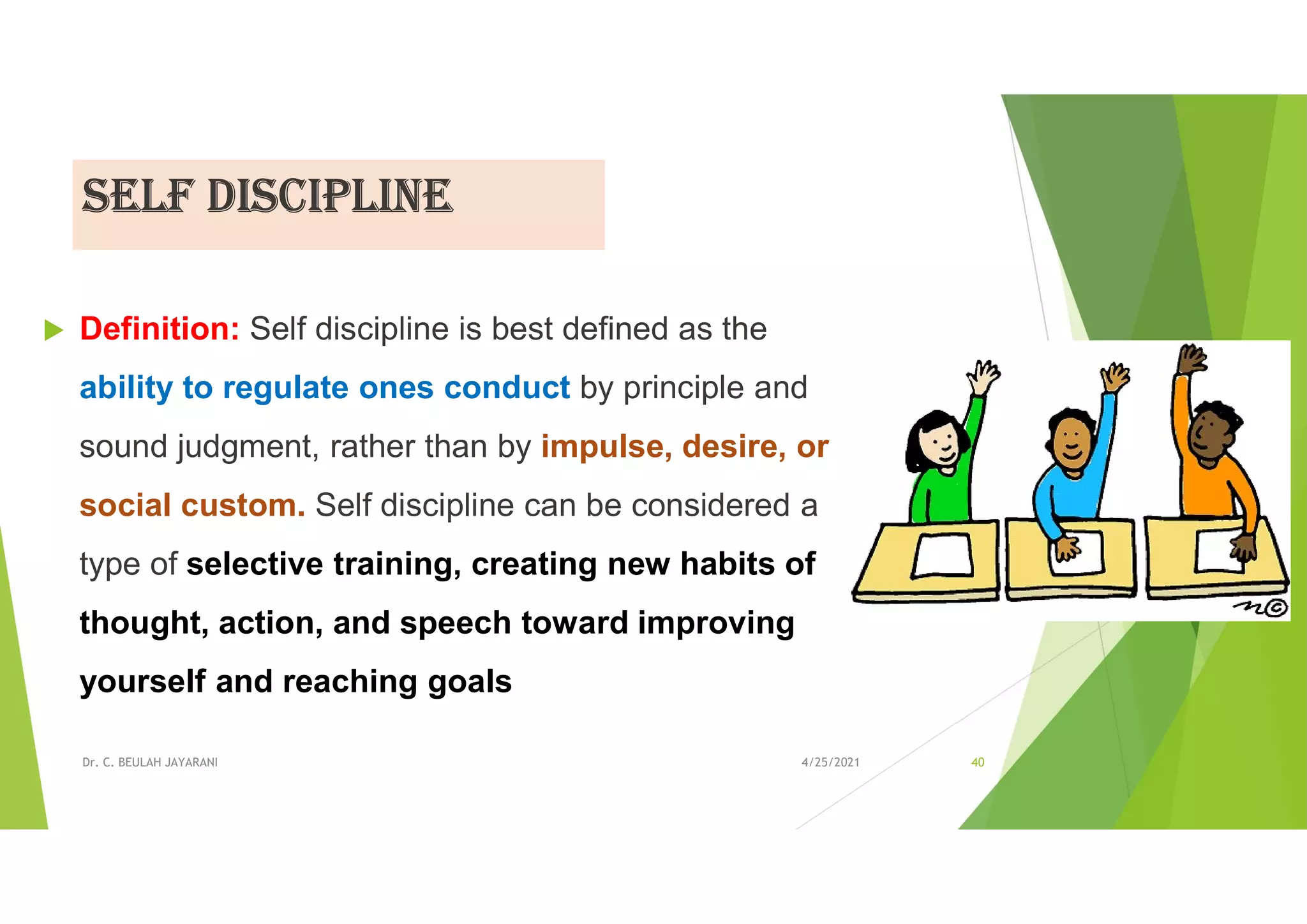 SELF DISCIPLINE

Definition: Self discipline is best defined as the ability to regulate ones conduct by principle and sound judgment, rather than by impulse, desire, or social custom. Self discipline can be considered a type of selective training, creating new habits of thought, action, and speech toward improving yourself and reaching goals

Dr. C. BEULAH JAYARANI

4/25/2021

40